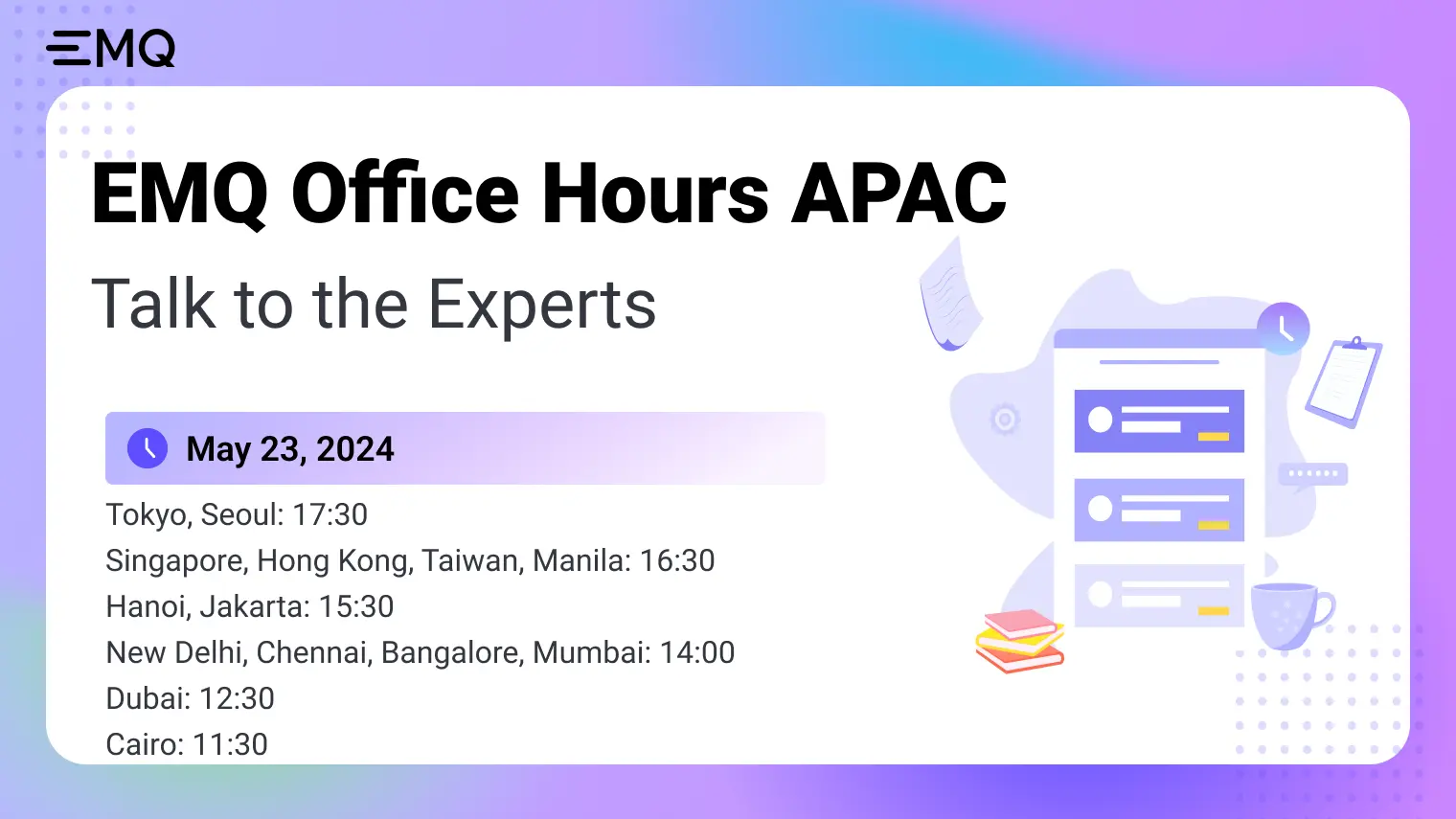 EMQ

EMQ Office Hours APAC

Talk to the Experts

May 23, 2024

Tokyo, Seoul: 17:30
Singapore, Hong Kong, Taiwan, Manila: 16:30
Hanoi, Jakarta: 15:30
New Delhi, Chennai, Bangalore, Mumbai: 14:00
Dubai: 12:30
Cairo: 11:30